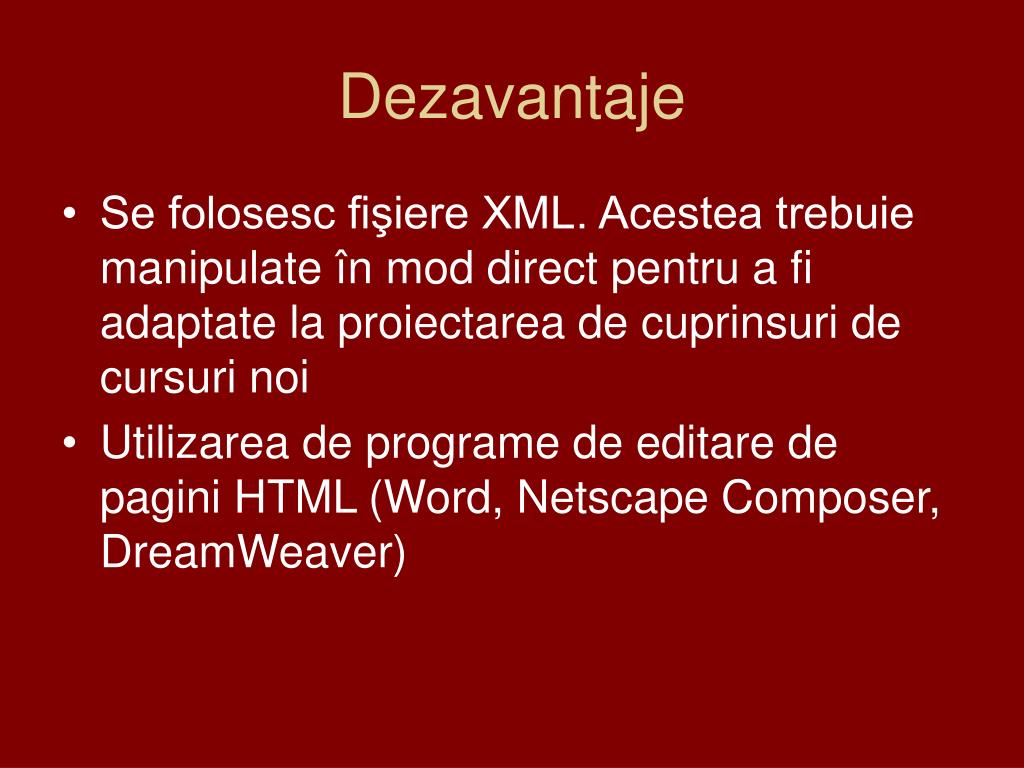 Dezavantaje

• Se folosesc fişiere XML. Acestea trebuie manipulate în mod direct pentru a fi adaptate la proiectarea de cuprinsuri de cursuri noi
• Utilizarea de programe de editare de pagini HTML (Word, Netscape Composer, DreamWeaver)